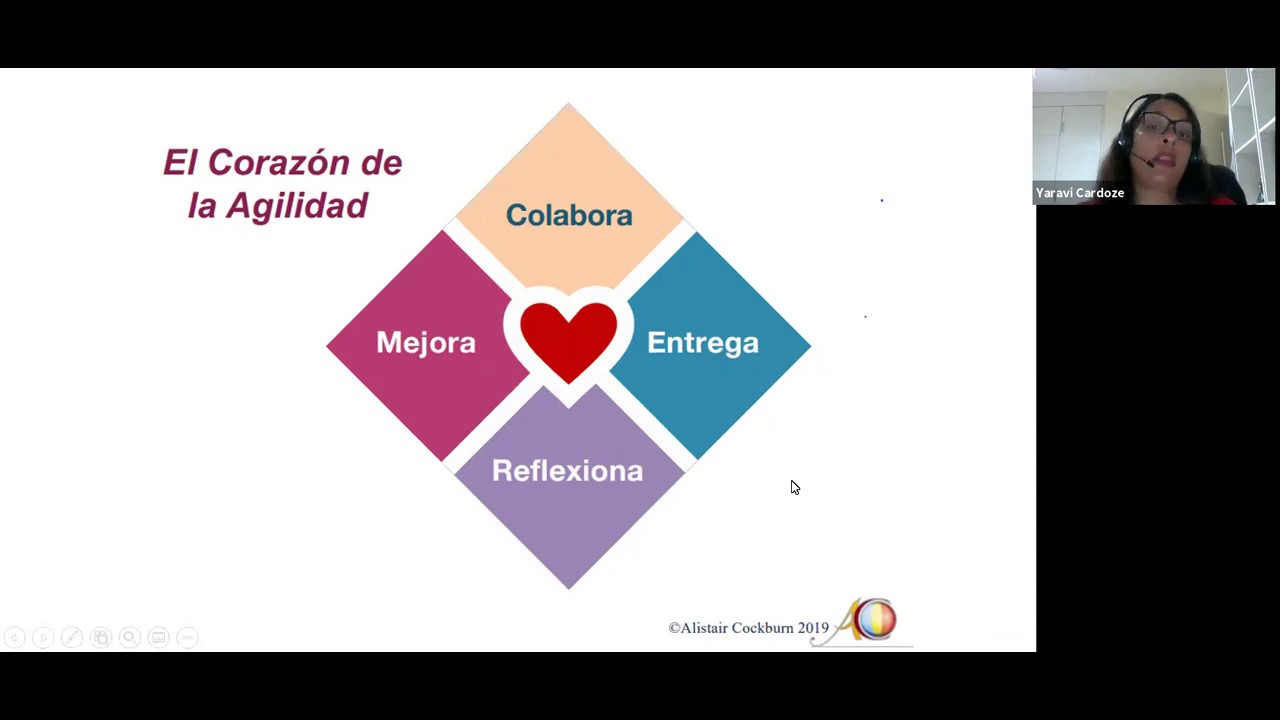 El Corazón de la Agilidad

Colabora

Mejora

Entrega

Reflexiona

©Alistair Cockburn 2019

Yaravi Cardoze